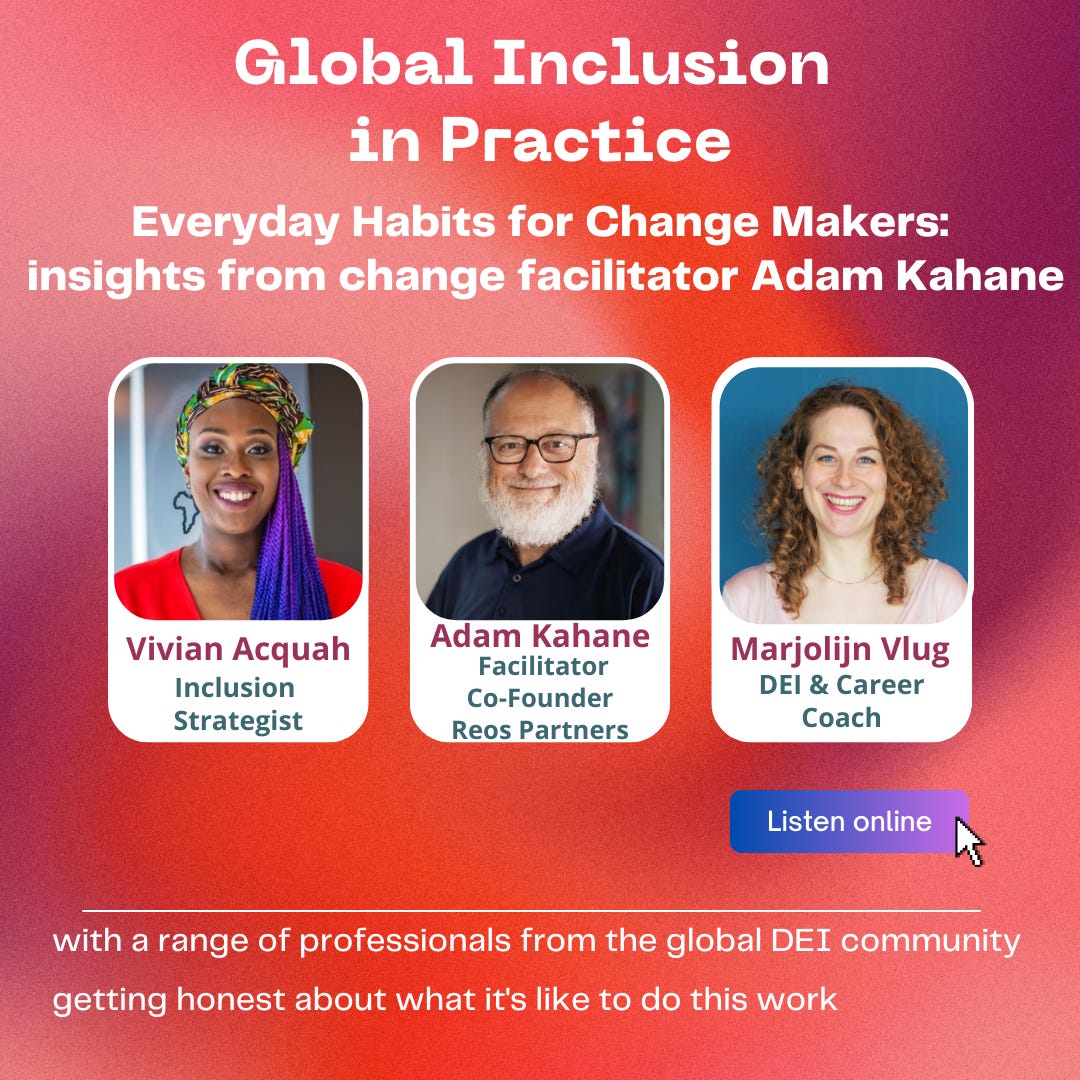 Global Inclusion in Practice

Everyday Habits for Change Makers: insights from change facilitator Adam Kahane

Vivian Acquah
Inclusion Strategist

Adam Kahane
Facilitator
Co-Founder
Reos Partners

Marjolijn Vlug
DEI & Career Coach

Listen online

with a range of professionals from the global DEI community getting honest about what it's like to do this work